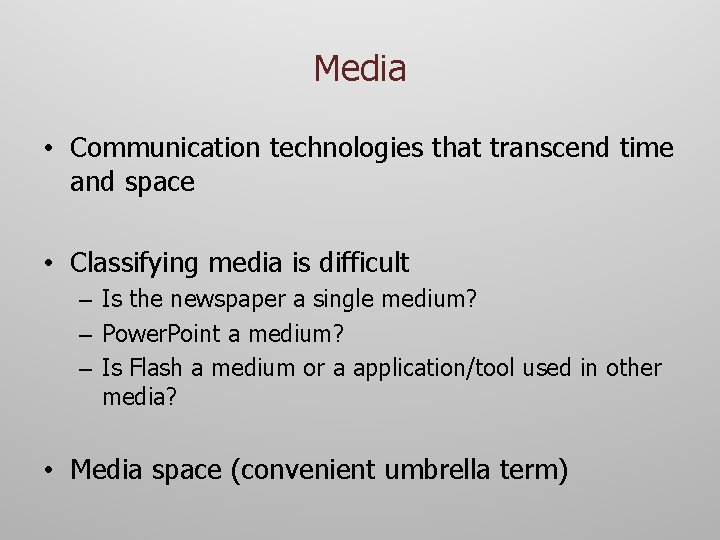 Media

• Communication technologies that transcend time and space

• Classifying media is difficult
– Is the newspaper a single medium?
– PowerPoint a medium?
– Is Flash a medium or a application/tool used in other media?

• Media space (convenient umbrella term)